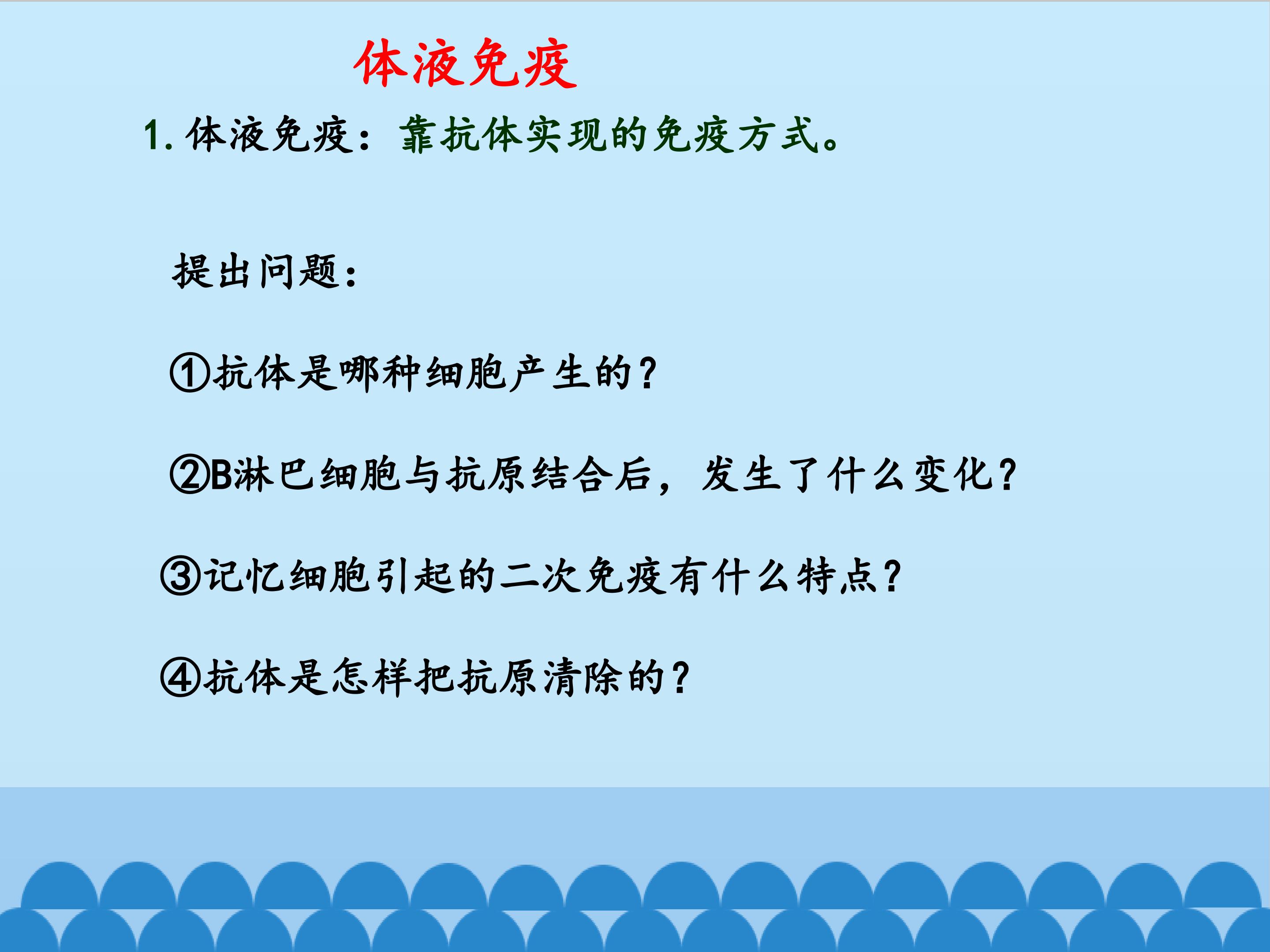 体液免疫

1.体液免疫：靠抗体实现的免疫方式。

提出问题：

①抗体是哪种细胞产生的？

②B淋巴细胞与抗原结合后，发生了什么变化？

③记忆细胞引起的二次免疫有什么特点？

④抗体是怎样把抗原清除的？